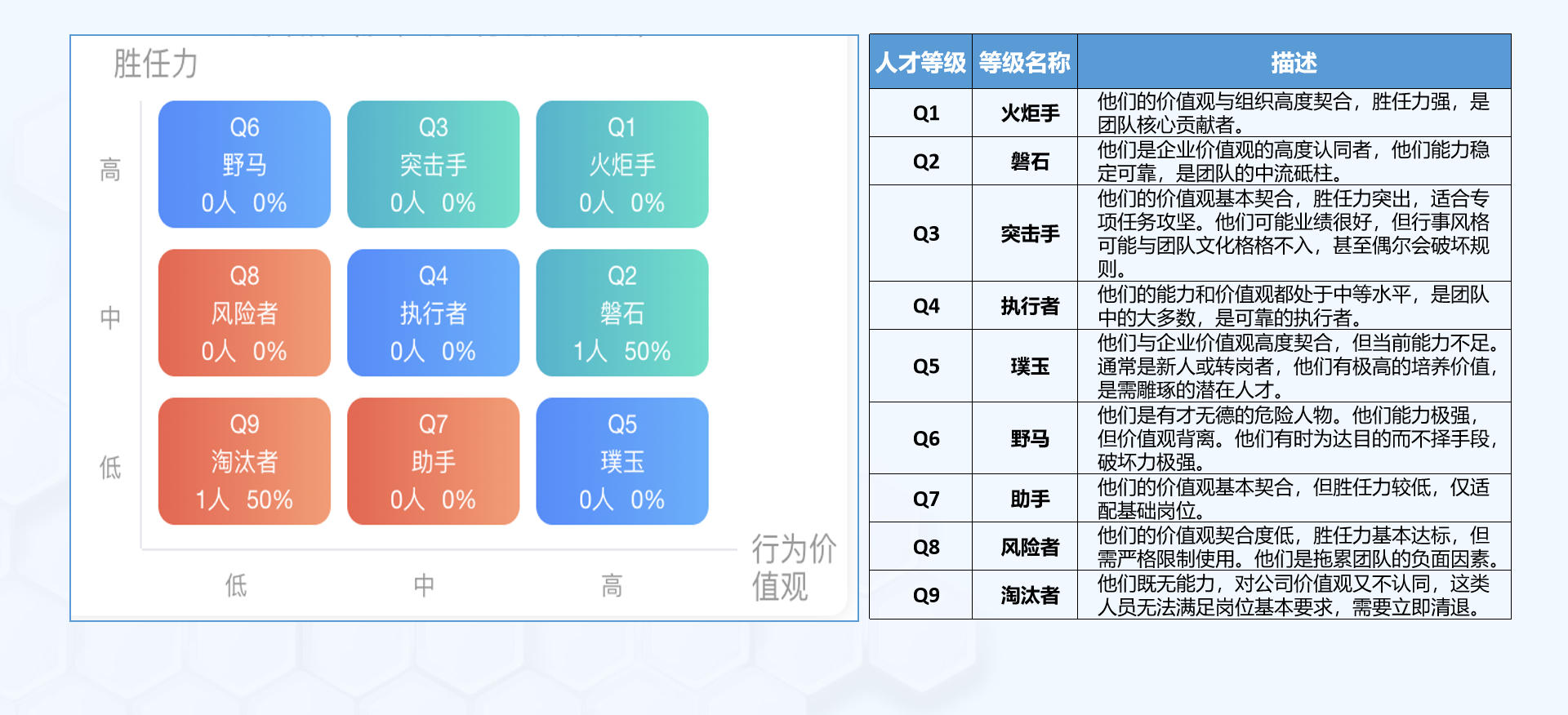 胜任力

高

Q6
野马
0人 0%

Q3
突击手
0人 0%

Q1
火炬手
0人 0%

中

Q8
风险者
0人 0%

Q4
执行者
0人 0%

Q2
磐石
1人 50%

低

Q9
淘汰者
1人 50%

Q7
助手
0人 0%

Q5
璞玉
0人 0%

低 中 高

行为价值观

| 人才等级 | 等级名称 | 描述 |
|---|---|---|
| Q1 | 火炬手 | 他们的价值观与组织高度契合，胜任力强，是团队核心贡献者。 |
| Q2 | 磐石 | 他们是企业价值观的高度认同者，他们能力稳定可靠，是团队的中流砥柱。 |
| Q3 | 突击手 | 他们的价值观基本契合，胜任力突出，适合专项任务攻坚。他们可能业绩很好，但行事风格可能与团队文化格格不入，甚至偶尔会破坏规则。 |
| Q4 | 执行者 | 他们的能力和价值观都处于中等水平，是团队中的大多数，是可靠的执行者。 |
| Q5 | 璞玉 | 他们与企业价值观高度契合，但当前能力不足。通常是新人或转岗者，他们有极高的培养价值，是需雕琢的潜在人才。 |
| Q6 | 野马 | 他们是有才无德的危险人物。他们能力极强，但价值观背离。他们有时为达目的而不择手段，破坏力极强。 |
| Q7 | 助手 | 他们的价值观基本契合，但胜任力较低，仅适配基础岗位。 |
| Q8 | 风险者 | 他们的价值观契合度低，胜任力基本达标，但需严格限制使用。他们是拖累团队的负面因素。 |
| Q9 | 淘汰者 | 他们既无能力，对公司价值观又不认同，这类人员无法满足岗位基本要求，需要立即清退。 |